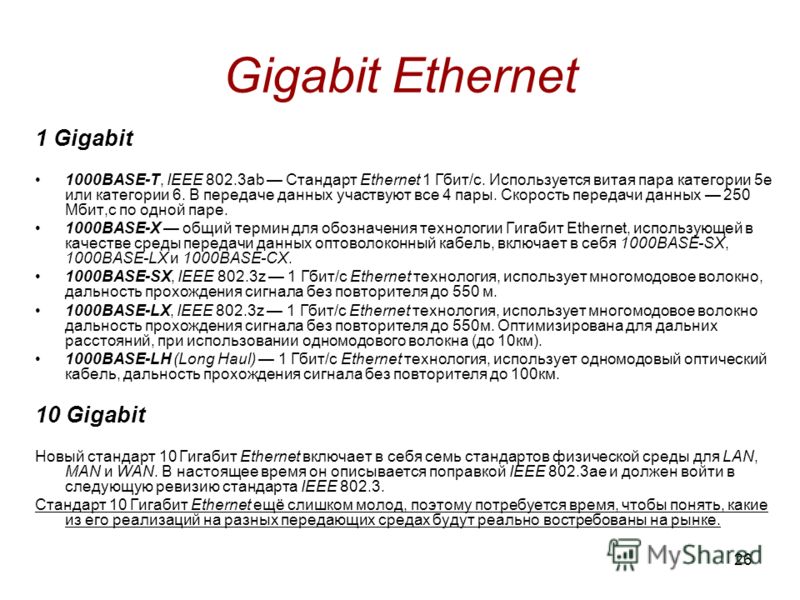 Gigabit Ethernet

1 Gigabit

• 1000BASE-T, IEEE 802.3ab — Стандарт Ethernet 1 Гбит/с. Используется витая пара категории 5e или категории 6. В передаче данных участвуют все 4 пары. Скорость передачи данных — 250 Мбит,с по одной паре.

• 1000BASE-X — общий термин для обозначения технологии Гигабит Ethernet, использующей в качестве среды передачи данных оптоволоконный кабель, включает в себя 1000BASE-SX, 1000BASE-LX и 1000BASE-CX.

• 1000BASE-SX, IEEE 802.3z — 1 Гбит/с Ethernet технология, использует многомодовое волокно, дальность прохождения сигнала без повторителя до 550 м.

• 1000BASE-LX, IEEE 802.3z — 1 Гбит/с Ethernet технология, использует многомодовое волокно дальность прохождения сигнала без повторителя до 550м. Оптимизирована для дальних расстояний, при использовании одномодового волокна (до 10км).

• 1000BASE-LH (Long Haul) — 1 Гбит/с Ethernet технология, использует одномодовый оптический кабель, дальность прохождения сигнала без повторителя до 100км.

10 Gigabit

Новый стандарт 10 Гигабит Ethernet включает в себя семь стандартов физической среды для LAN, MAN и WAN. В настоящее время он описывается поправкой IEEE 802.3ae и должен войти в следующую ревизию стандарта IEEE 802.3.

Стандарт 10 Гигабит Ethernet ещё слишком молод, поэтому потребуется время, чтобы понять, какие из его реализаций на разных передающих средах будут реально востребованы на рынке.

MyShared

26